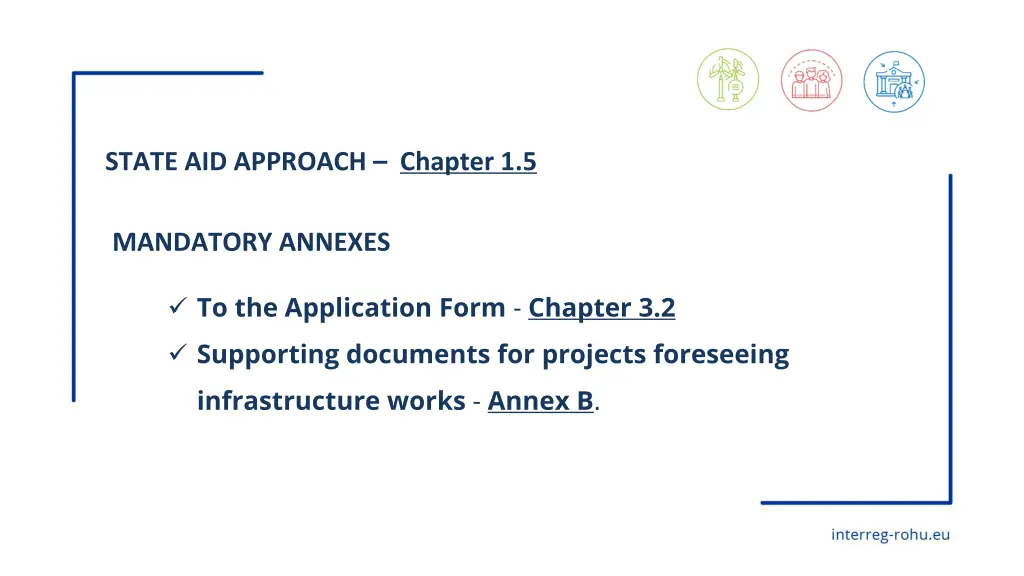 STATE AID APPROACH – Chapter 1.5

MANDATORY ANNEXES

✓ To the Application Form - Chapter 3.2
✓ Supporting documents for projects foreseeing infrastructure works - Annex B.

interreg-rohu.eu